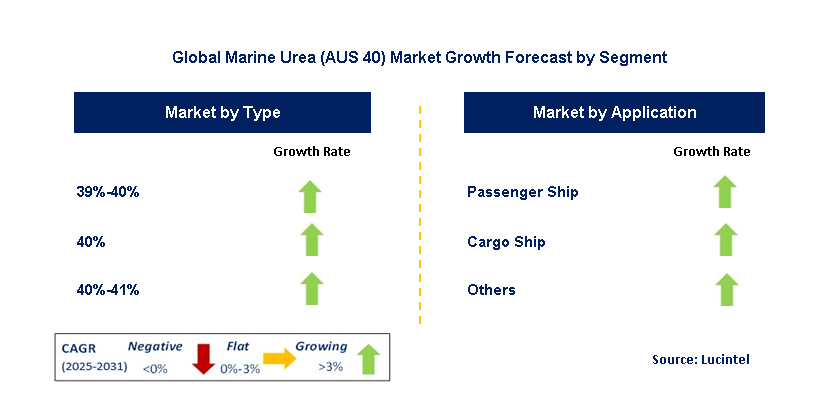 Global Marine Urea (AUS 40) Market Growth Forecast by Segment

Market by Type

Growth Rate

39%-40%

40%

40%-41%

Market by Application

Growth Rate

Passenger Ship

Cargo Ship

Others

CAGR (2025-2031)

Negative <0%

Flat 0%-3%

Growing >3%

Source: Lucintel